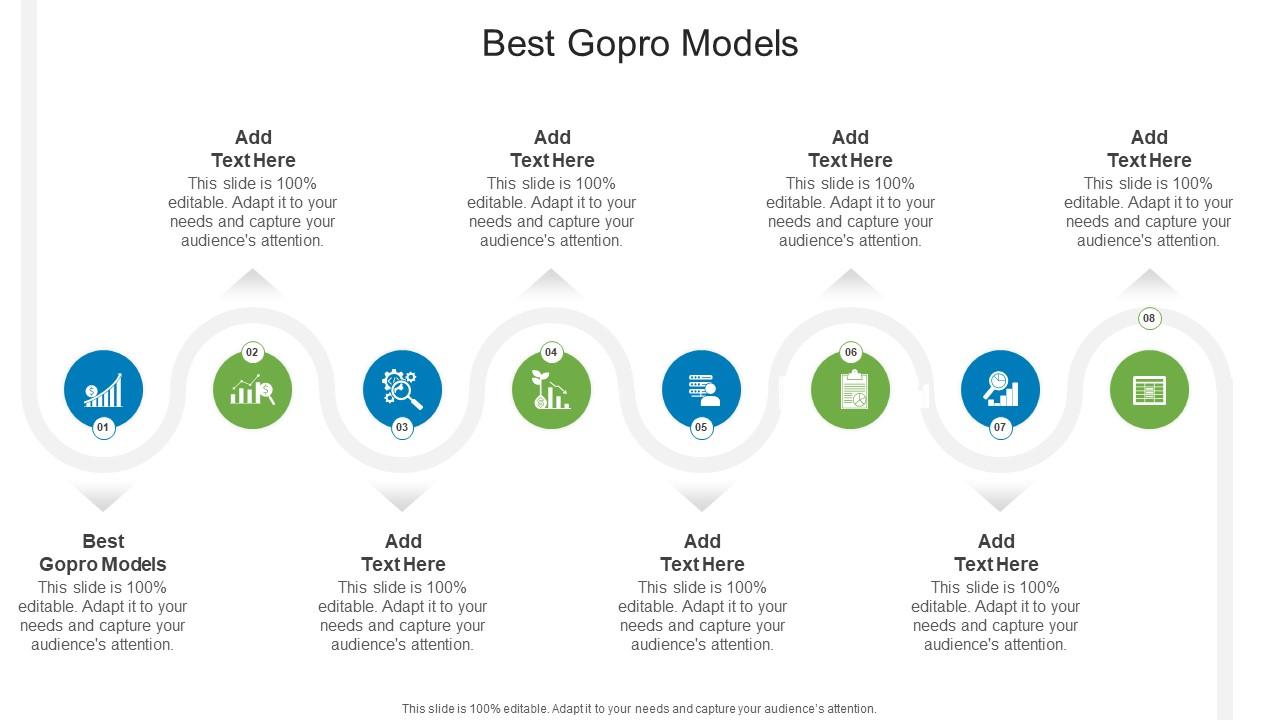 Best Gopro Models

01

Best Gopro Models
This slide is 100% editable. Adapt it to your needs and capture your audience's attention.

02

Add Text Here
This slide is 100% editable. Adapt it to your needs and capture your audience's attention.

03

Add Text Here
This slide is 100% editable. Adapt it to your needs and capture your audience's attention.

04

Add Text Here
This slide is 100% editable. Adapt it to your needs and capture your audience's attention.

05

Add Text Here
This slide is 100% editable. Adapt it to your needs and capture your audience's attention.

06

Add Text Here
This slide is 100% editable. Adapt it to your needs and capture your audience's attention.

07

Add Text Here
This slide is 100% editable. Adapt it to your needs and capture your audience's attention.

08

Add Text Here
This slide is 100% editable. Adapt it to your needs and capture your audience's attention.

This slide is 100% editable. Adapt it to your needs and capture your audience's attention.